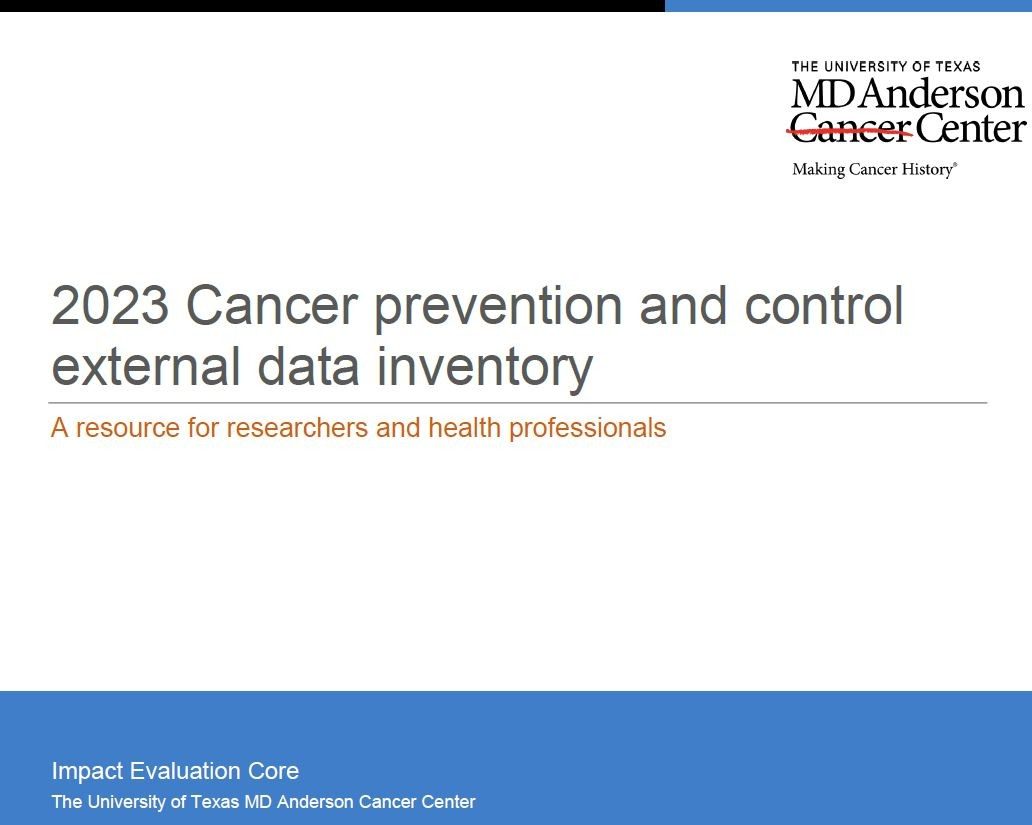 THE UNIVERSITY OF TEXAS
MD Anderson Cancer Center
Making Cancer History®

2023 Cancer prevention and control external data inventory

A resource for researchers and health professionals

Impact Evaluation Core
The University of Texas MD Anderson Cancer Center